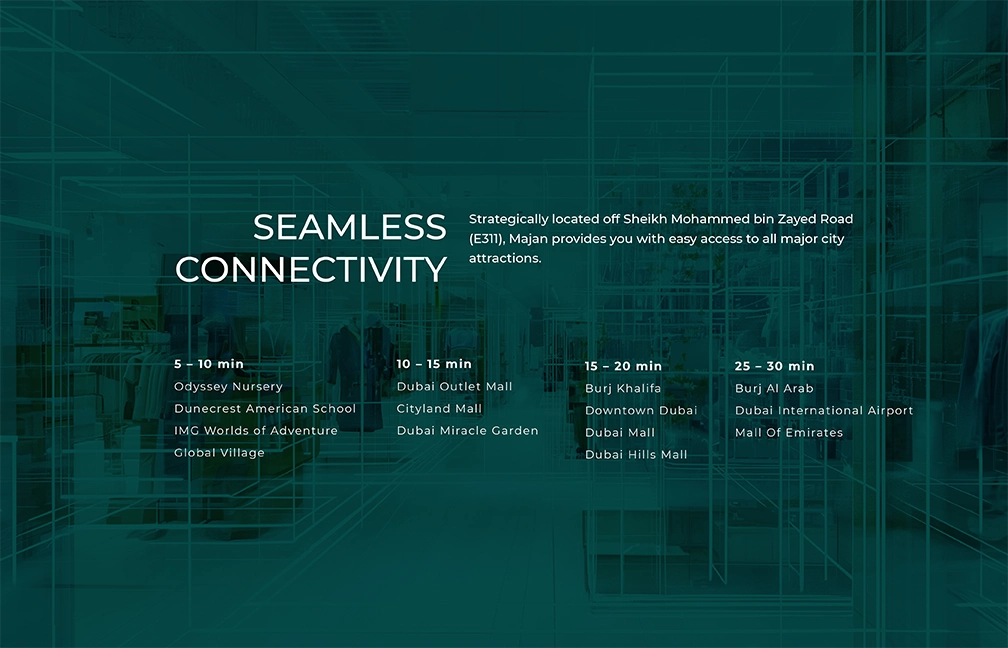 SEAMLESS CONNECTIVITY

Strategically located off Sheikh Mohammed bin Zayed Road (E311), Majan provides you with easy access to all major city attractions.

5 – 10 min
Odyssey Nursery
Dunecrest American School
IMG Worlds of Adventure
Global Village

10 – 15 min
Dubai Outlet Mall
Cityland Mall
Dubai Miracle Garden

15 – 20 min
Burj Khalifa
Downtown Dubai
Dubai Mall
Dubai Hills Mall

25 – 30 min
Burj Al Arab
Dubai International Airport
Mall Of Emirates